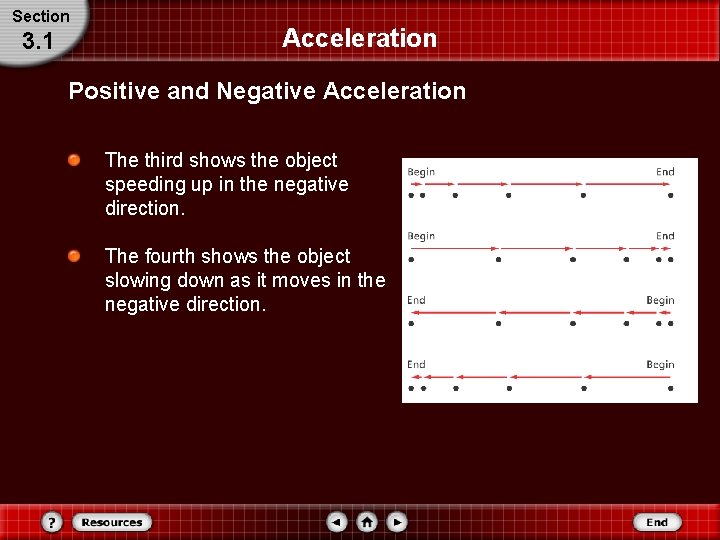 Section
3.1

Acceleration

Positive and Negative Acceleration

The third shows the object speeding up in the negative direction.

The fourth shows the object slowing down as it moves in the negative direction.

Begin
End

Begin
End

End
Begin

End
Begin

?
Resources
End